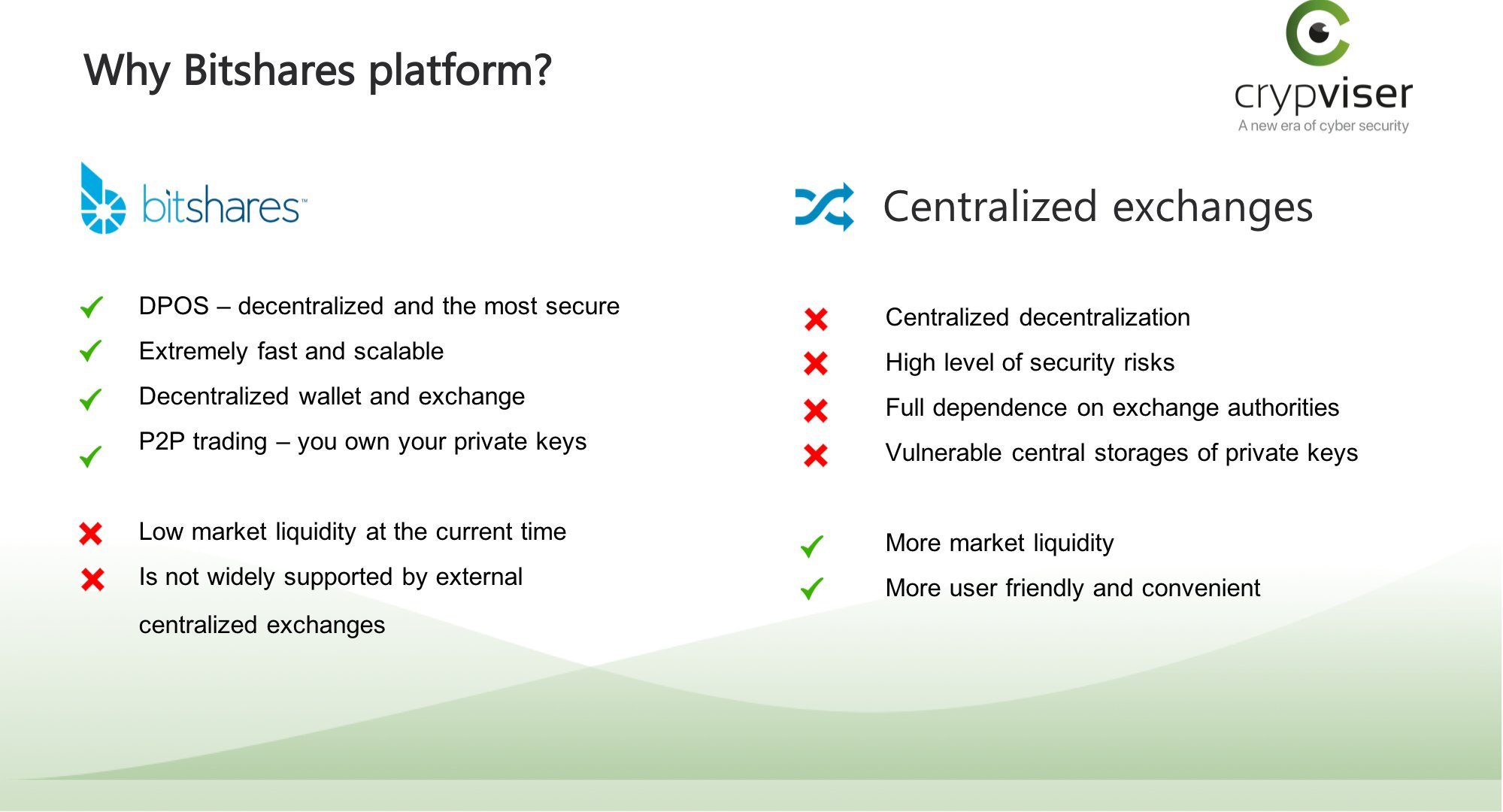 Why Bitshares platform?

crypviser
A new era of cyber security

bitshares™

DPOS – decentralized and the most secure
Extremely fast and scalable
Decentralized wallet and exchange
P2P trading – you own your private keys

Low market liquidity at the current time
Is not widely supported by external centralized exchanges

Centralized exchanges

Centralized decentralization
High level of security risks
Full dependence on exchange authorities
Vulnerable central storages of private keys

More market liquidity
More user friendly and convenient